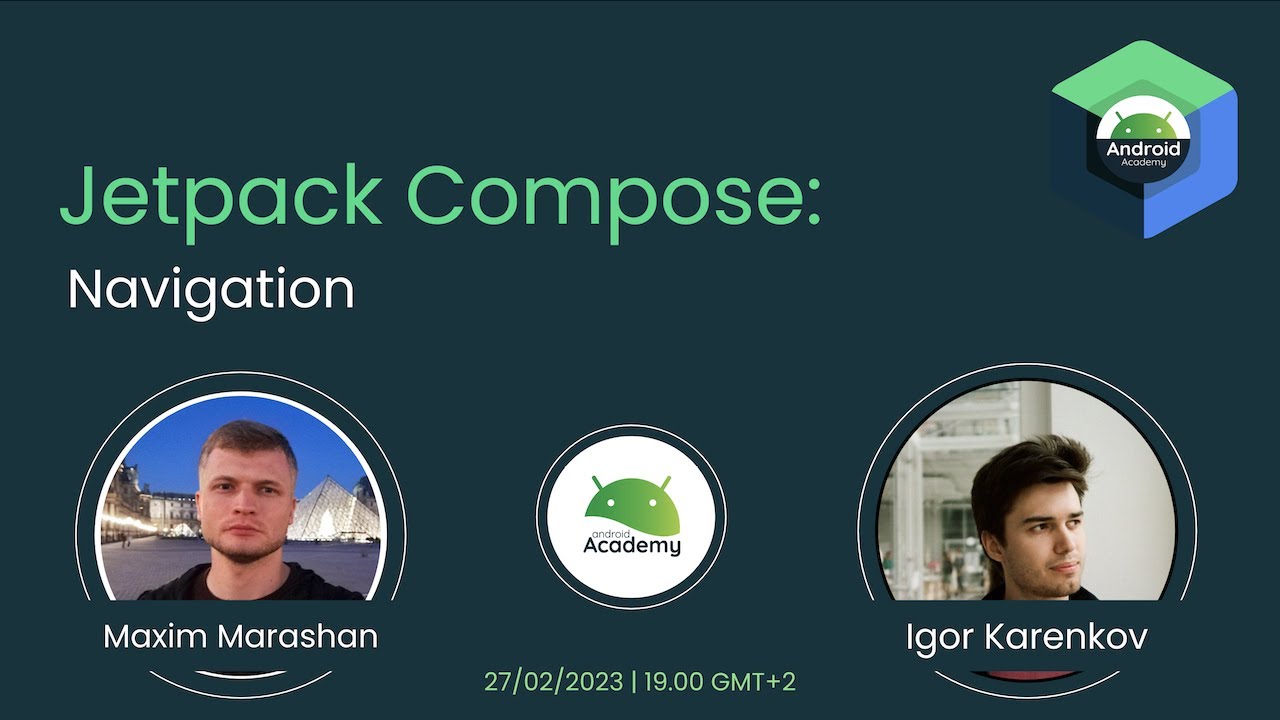 Android Academy

Jetpack Compose:

Navigation

android Academy

Maxim Marashan

Igor Karenkov

27/02/2023 | 19.00 GMT+2